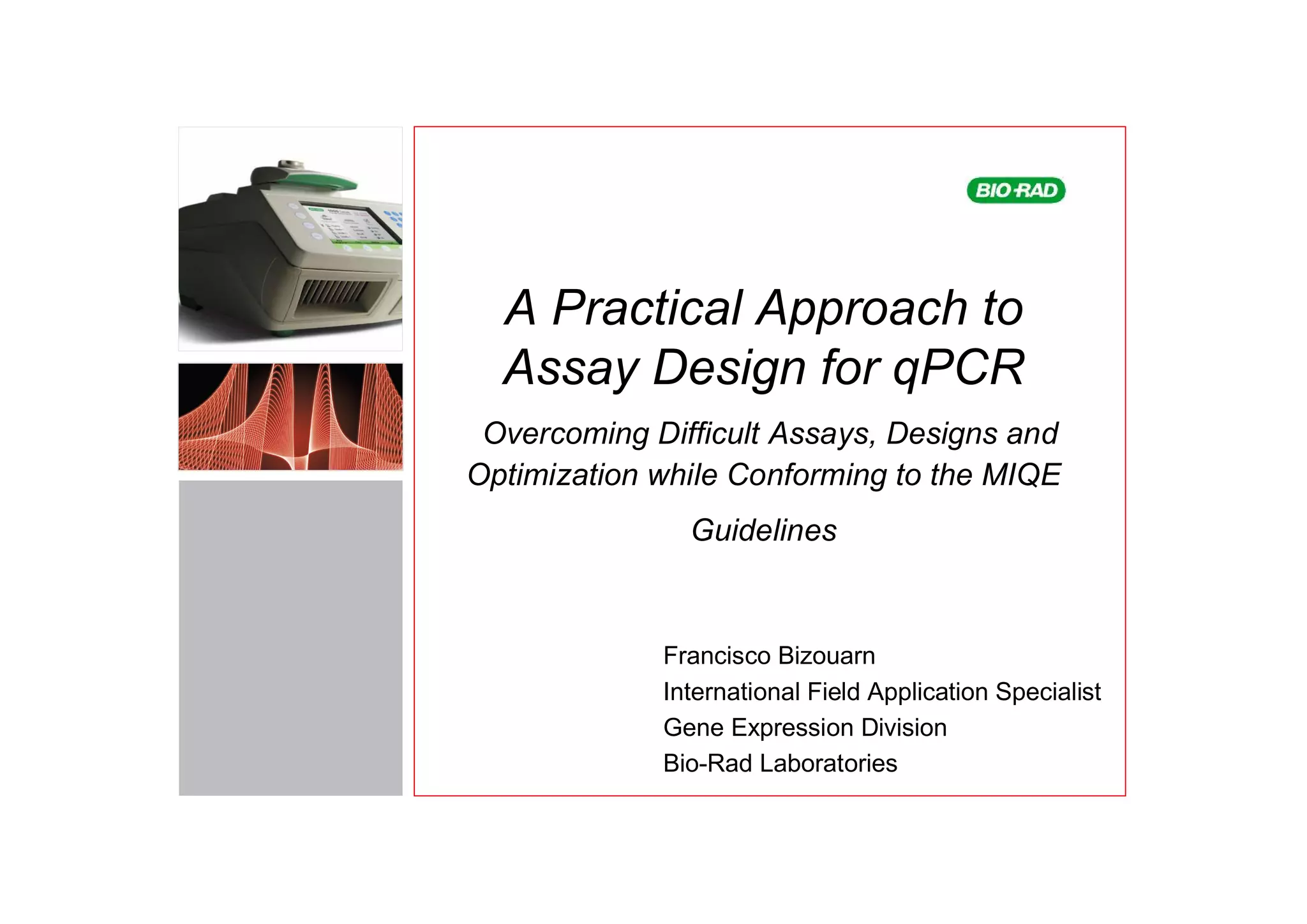 BIO-RAD

A Practical Approach to Assay Design for qPCR

Overcoming Difficult Assays, Designs and Optimization while Conforming to the MIQE Guidelines

Francisco Bizouarn
International Field Application Specialist
Gene Expression Division
Bio-Rad Laboratories